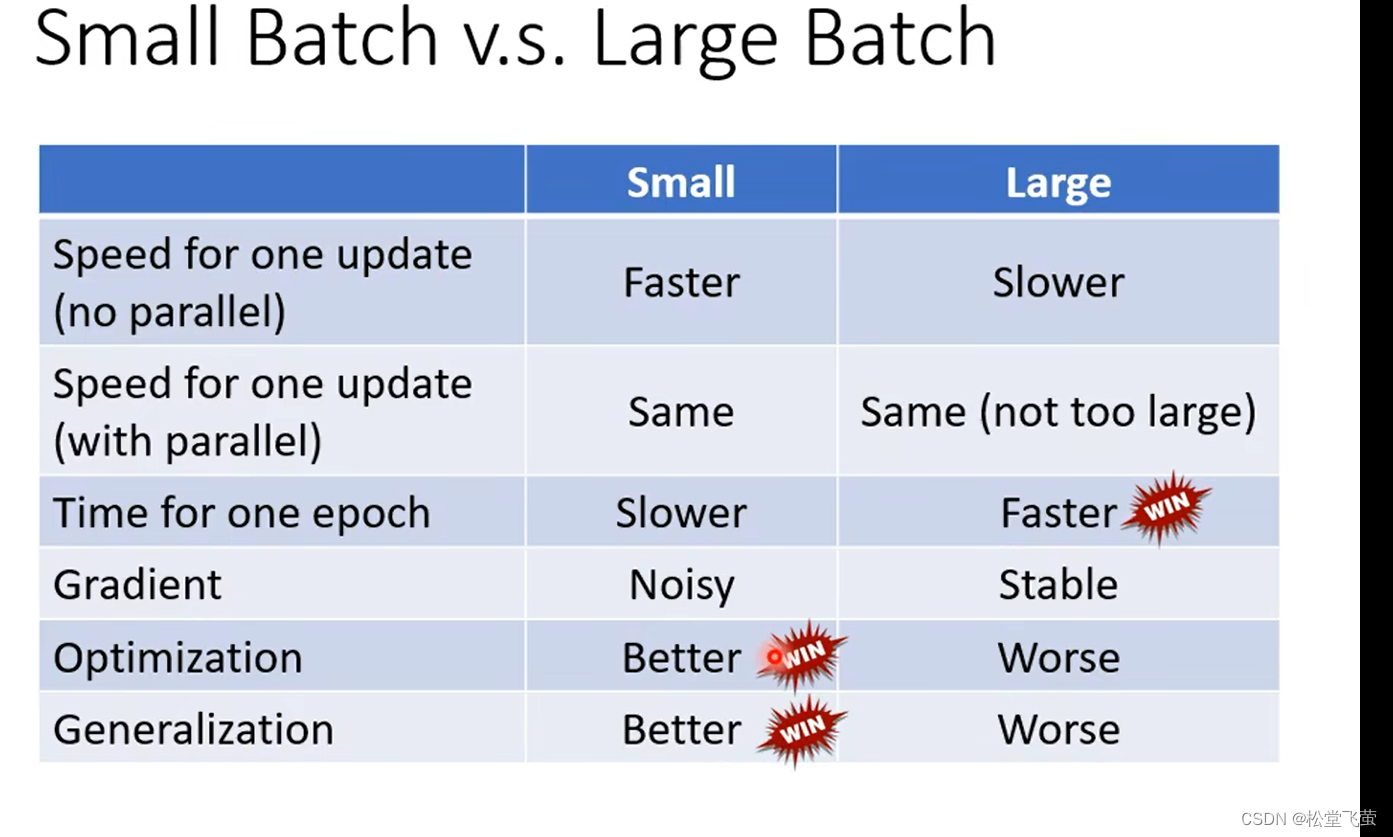 Small Batch v.s. Large Batch

| | Small | Large |
|---|---|---|
| Speed for one update (no parallel) | Faster | Slower |
| Speed for one update (with parallel) | Same | Same (not too large) |
| Time for one epoch | Slower | Faster WIN |
| Gradient | Noisy | Stable |
| Optimization | Better WIN | Worse |
| Generalization | Better WIN | Worse |

CSDN @松堂飞萤